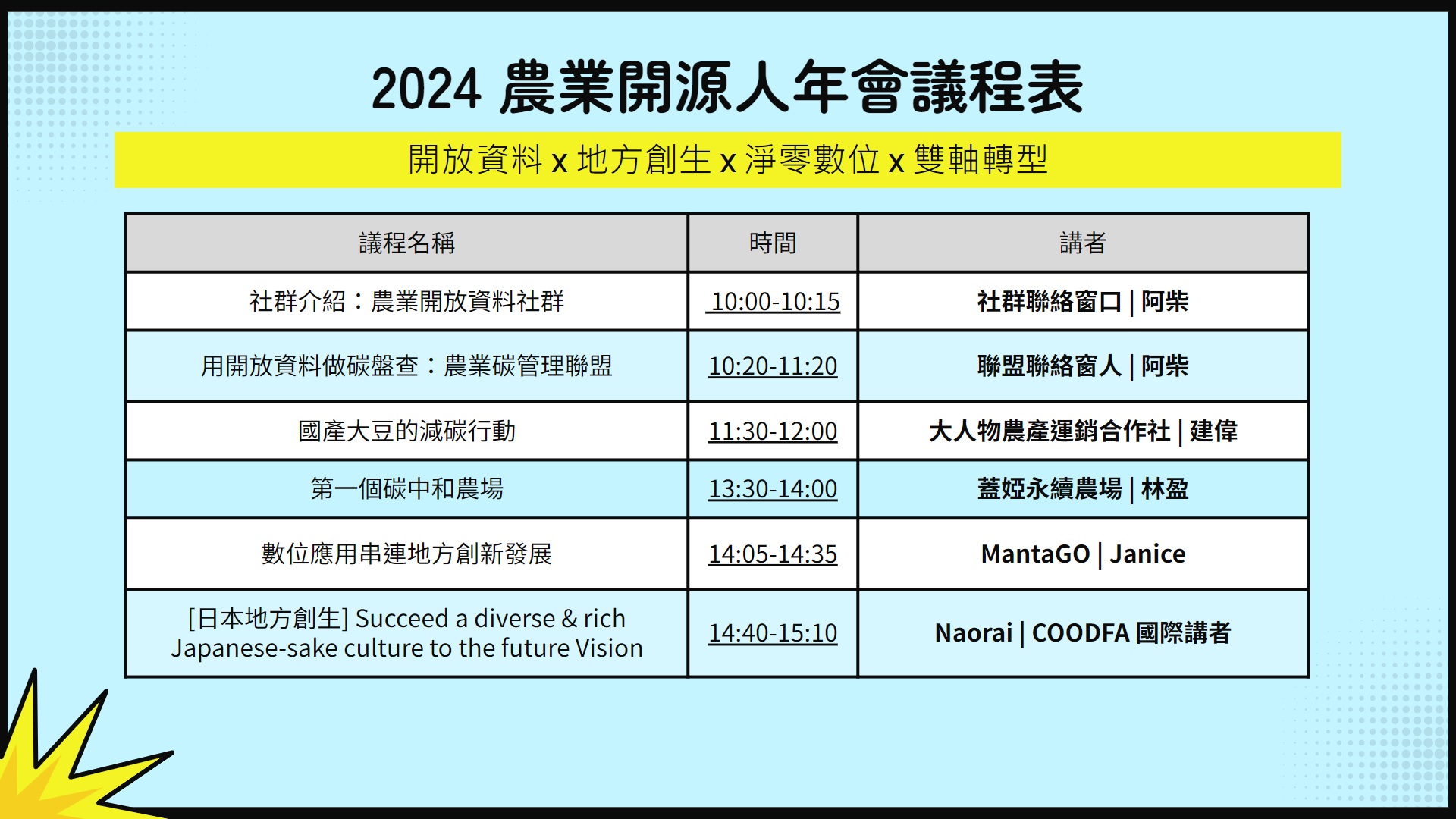 2024 農業開源人年會議程表

開放資料 x 地方創生 x 淨零數位 x 雙軸轉型

| 議程名稱 | 時間 | 講者 |
|---|---|---|
| 社群介紹：農業開放資料社群 | 10:00-10:15 | 社群聯絡窗口 \| 阿柴 |
| 用開放資料做碳盤查：農業碳管理聯盟 | 10:20-11:20 | 聯盟聯絡窗人 \| 阿柴 |
| 國產大豆的減碳行動 | 11:30-12:00 | 大人物農產運銷合作社 \| 建偉 |
| 第一個碳中和農場 | 13:30-14:00 | 蓋婭永續農場 \| 林盈 |
| 數位應用串連地方創新發展 | 14:05-14:35 | MantaGO \| Janice |
| [日本地方創生] Succeed a diverse & rich Japanese-sake culture to the future Vision | 14:40-15:10 | Naorai \| COODFA 國際講者 |